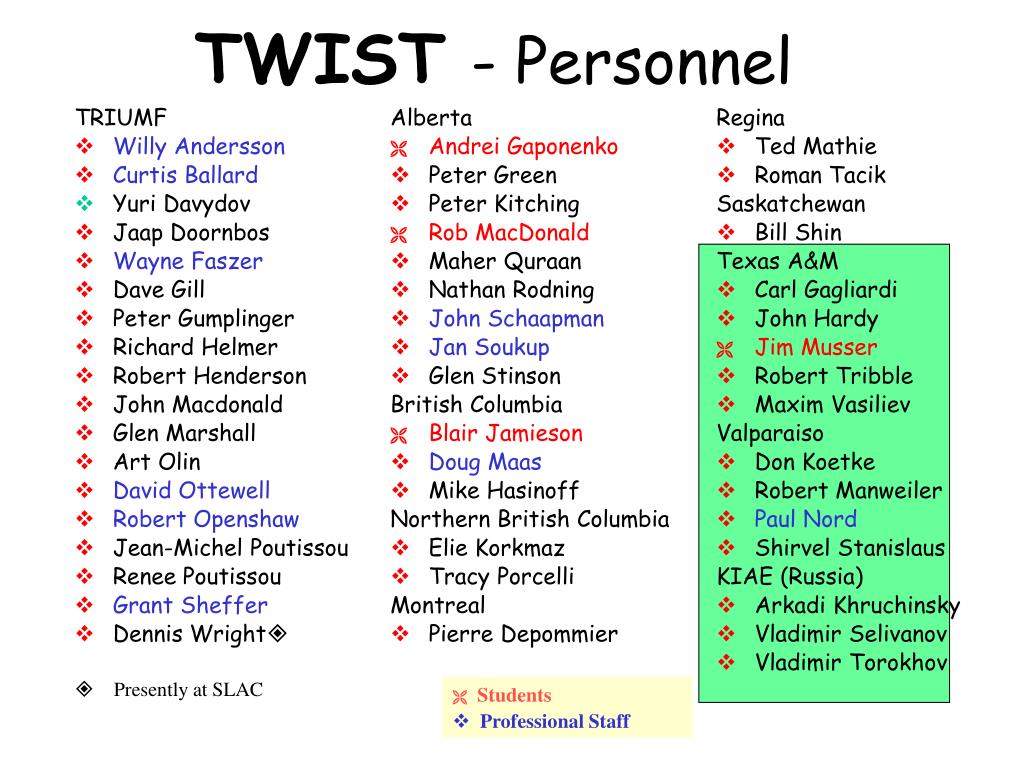 TWIST - Personnel

TRIUMF
❖ Willy Andersson
❖ Curtis Ballard
❖ Yuri Davydov
❖ Jaap Doornbos
❖ Wayne Faszer
❖ Dave Gill
❖ Peter Gumplinger
❖ Richard Helmer
❖ Robert Henderson
❖ John Macdonald
❖ Glen Marshall
❖ Art Olin
❖ David Ottewell
❖ Robert Openshaw
❖ Jean-Michel Poutissou
❖ Renee Poutissou
❖ Grant Sheffer
❖ Dennis Wright◈

◈ Presently at SLAC

Alberta
⌘ Andrei Gaponenko
❖ Peter Green
❖ Peter Kitching
⌘ Rob MacDonald
❖ Maher Quraan
❖ Nathan Rodning
❖ John Schaapman
❖ Jan Soukup
❖ Glen Stinson
British Columbia
⌘ Blair Jamieson
❖ Doug Maas
❖ Mike Hasinoff
Northern British Columbia
❖ Elie Korkmaz
❖ Tracy Porcelli
Montreal
❖ Pierre Depommier

⌘ Students
❖ Professional Staff

Regina
❖ Ted Mathie
❖ Roman Tacik
Saskatchewan
❖ Bill Shin
Texas A&M
❖ Carl Gagliardi
❖ John Hardy
⌘ Jim Musser
❖ Robert Tribble
❖ Maxim Vasiliev
Valparaiso
❖ Don Koetke
❖ Robert Manweiler
❖ Paul Nord
❖ Shirvel Stanislaus
KIAE (Russia)
❖ Arkadi Khruchinsky
❖ Vladimir Selivanov
❖ Vladimir Torokhov